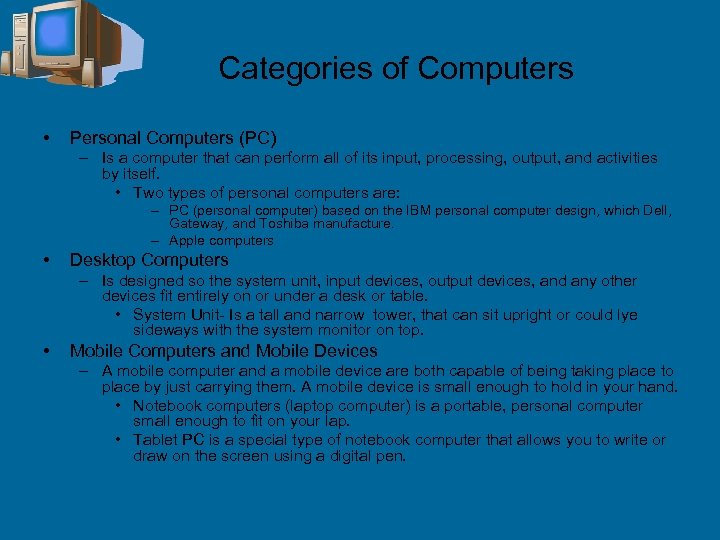 Categories of Computers

• Personal Computers (PC)
– Is a computer that can perform all of its input, processing, output, and activities by itself.
• Two types of personal computers are:
– PC (personal computer) based on the IBM personal computer design, which Dell, Gateway, and Toshiba manufacture.
– Apple computers

• Desktop Computers
– Is designed so the system unit, input devices, output devices, and any other devices fit entirely on or under a desk or table.
• System Unit- Is a tall and narrow tower, that can sit upright or could lye sideways with the system monitor on top.

• Mobile Computers and Mobile Devices
– A mobile computer and a mobile device are both capable of being taking place to place by just carrying them. A mobile device is small enough to hold in your hand.
• Notebook computers (laptop computer) is a portable, personal computer small enough to fit on your lap.
• Tablet PC is a special type of notebook computer that allows you to write or draw on the screen using a digital pen.